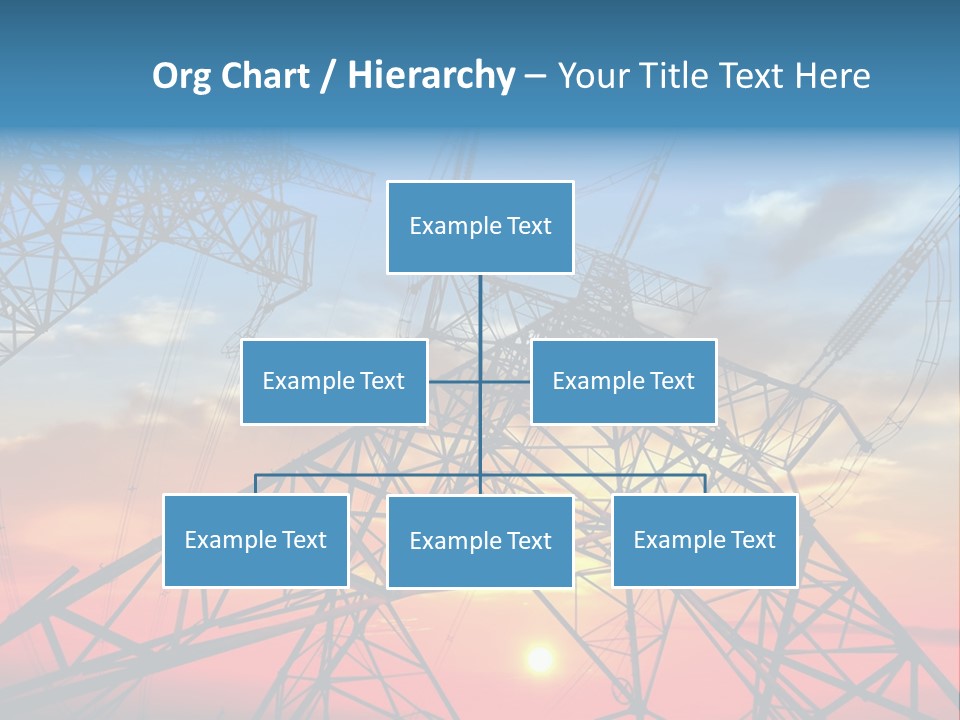 Org Chart / Hierarchy – Your Title Text Here

Example Text

Example Text

Example Text

Example Text

Example Text

Example Text